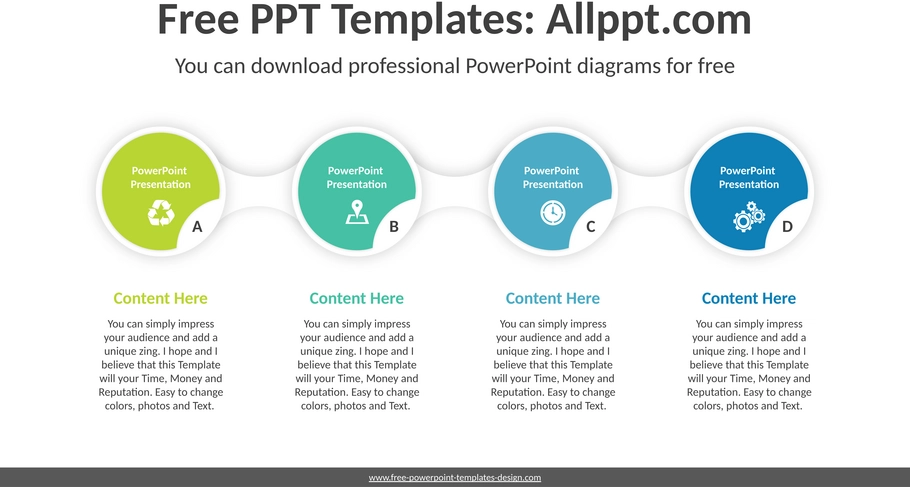 Free PPT Templates: Allppt.com

You can download professional PowerPoint diagrams for free

PowerPoint Presentation

A

PowerPoint Presentation

B

PowerPoint Presentation

C

PowerPoint Presentation

D

Content Here

You can simply impress your audience and add a unique zing. I hope and I believe that this Template will your Time, Money and Reputation. Easy to change colors, photos and Text.

Content Here

You can simply impress your audience and add a unique zing. I hope and I believe that this Template will your Time, Money and Reputation. Easy to change colors, photos and Text.

Content Here

You can simply impress your audience and add a unique zing. I hope and I believe that this Template will your Time, Money and Reputation. Easy to change colors, photos and Text.

Content Here

You can simply impress your audience and add a unique zing. I hope and I believe that this Template will your Time, Money and Reputation. Easy to change colors, photos and Text.

www.free-powerpoint-templates-design.com